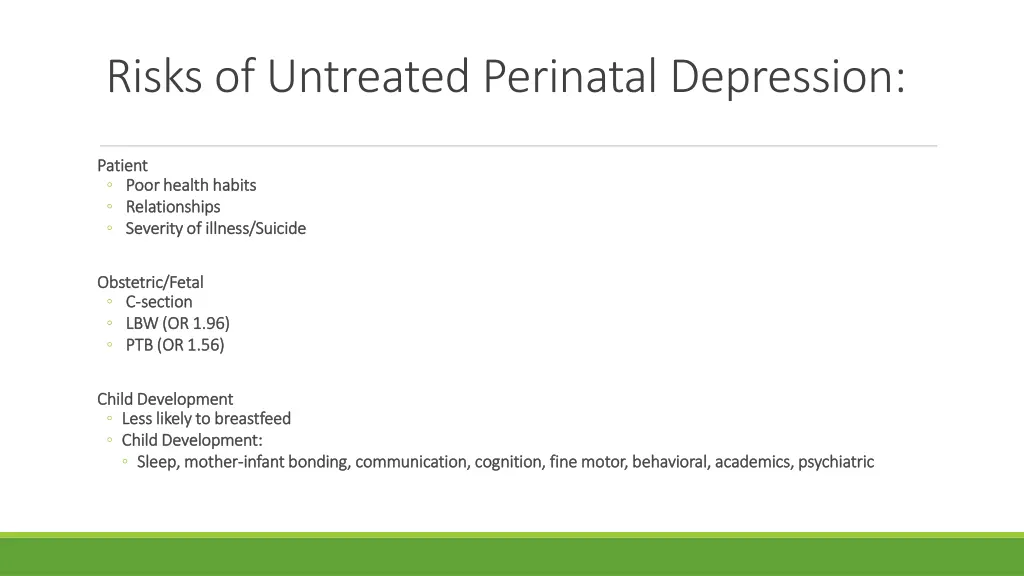 Risks of Untreated Perinatal Depression:

Patient
◦ Poor health habits
◦ Relationships
◦ Severity of illness/Suicide

Obstetric/Fetal
◦ C-section
◦ LBW (OR 1.96)
◦ PTB (OR 1.56)

Child Development
◦ Less likely to breastfeed
◦ Child Development:
◦ Sleep, mother-infant bonding, communication, cognition, fine motor, behavioral, academics, psychiatric